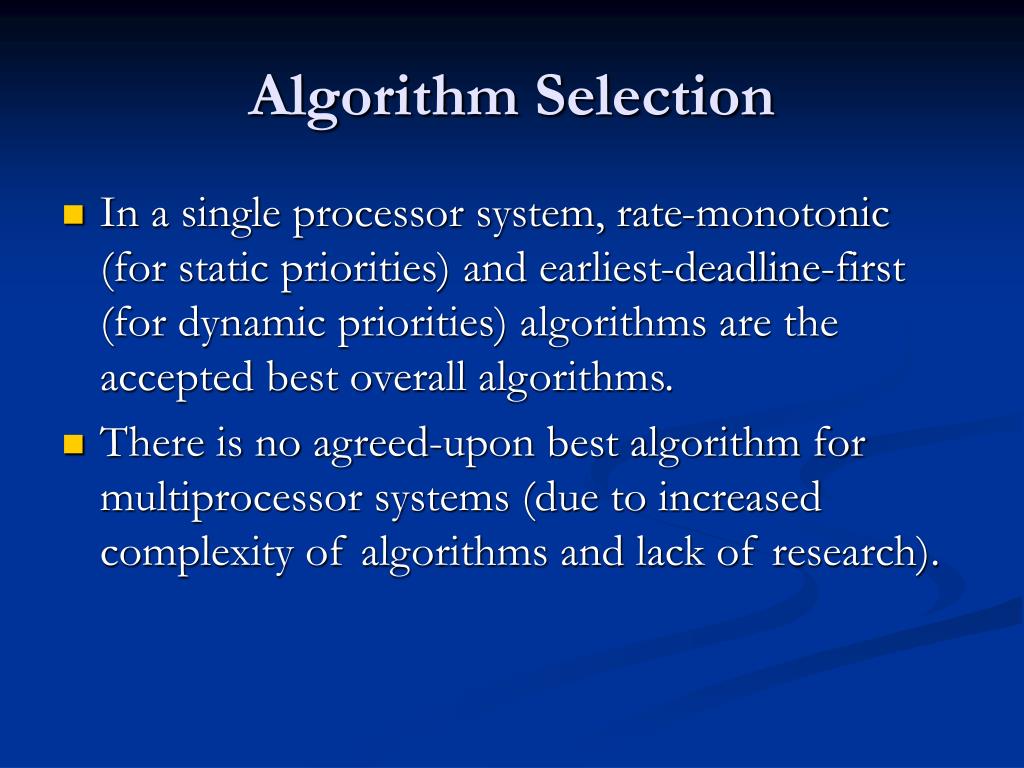 Algorithm Selection

In a single processor system, rate-monotonic (for static priorities) and earliest-deadline-first (for dynamic priorities) algorithms are the accepted best overall algorithms.

There is no agreed-upon best algorithm for multiprocessor systems (due to increased complexity of algorithms and lack of research).